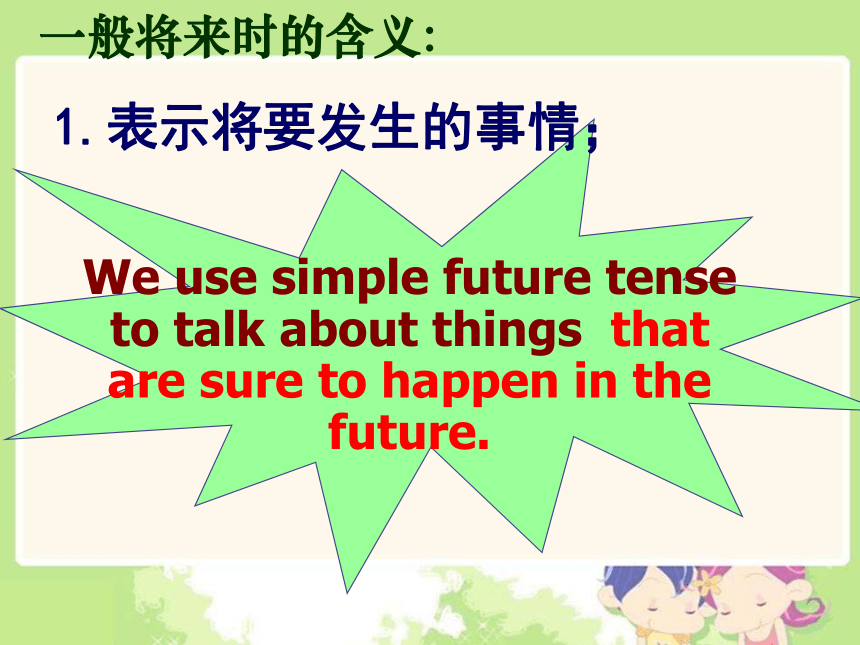 一般将来时的含义:

1. 表示将要发生的事情;

We use simple future tense to talk about things that are sure to happen in the future.